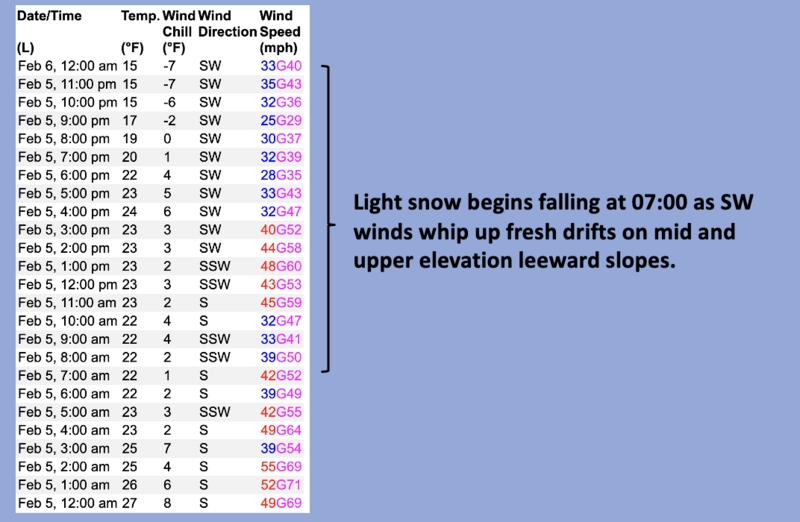 | Date/Time (L) | Temp. (°F) | Wind Chill (°F) | Wind Direction | Wind Speed (mph) |
|---|---|---|---|---|
| Feb 6, 12:00 am | 15 | -7 | SW | 33G40 |
| Feb 5, 11:00 pm | 15 | -7 | SW | 35G43 |
| Feb 5, 10:00 pm | 15 | -6 | SW | 32G36 |
| Feb 5, 9:00 pm | 17 | -2 | SW | 25G29 |
| Feb 5, 8:00 pm | 19 | 0 | SW | 30G37 |
| Feb 5, 7:00 pm | 20 | 1 | SW | 32G39 |
| Feb 5, 6:00 pm | 22 | 4 | SW | 28G35 |
| Feb 5, 5:00 pm | 23 | 5 | SW | 33G43 |
| Feb 5, 4:00 pm | 24 | 6 | SW | 32G47 |
| Feb 5, 3:00 pm | 23 | 3 | SW | 40G52 |
| Feb 5, 2:00 pm | 23 | 3 | SW | 44G58 |
| Feb 5, 1:00 pm | 23 | 2 | SSW | 48G60 |
| Feb 5, 12:00 pm | 23 | 3 | SSW | 43G53 |
| Feb 5, 11:00 am | 23 | 2 | S | 45G59 |
| Feb 5, 10:00 am | 22 | 4 | S | 32G47 |
| Feb 5, 9:00 am | 22 | 4 | SSW | 33G41 |
| Feb 5, 8:00 am | 22 | 2 | SSW | 39G50 |
| Feb 5, 7:00 am | 22 | 1 | S | 42G52 |
| Feb 5, 6:00 am | 22 | 2 | S | 39G49 |
| Feb 5, 5:00 am | 23 | 3 | SSW | 42G55 |
| Feb 5, 4:00 am | 23 | 2 | S | 49G64 |
| Feb 5, 3:00 am | 25 | 7 | S | 39G54 |
| Feb 5, 2:00 am | 25 | 4 | S | 55G69 |
| Feb 5, 1:00 am | 26 | 6 | S | 52G71 |
| Feb 5, 12:00 am | 27 | 8 | S | 49G69 |

Light snow begins falling at 07:00 as SW winds whip up fresh drifts on mid and upper elevation leeward slopes.